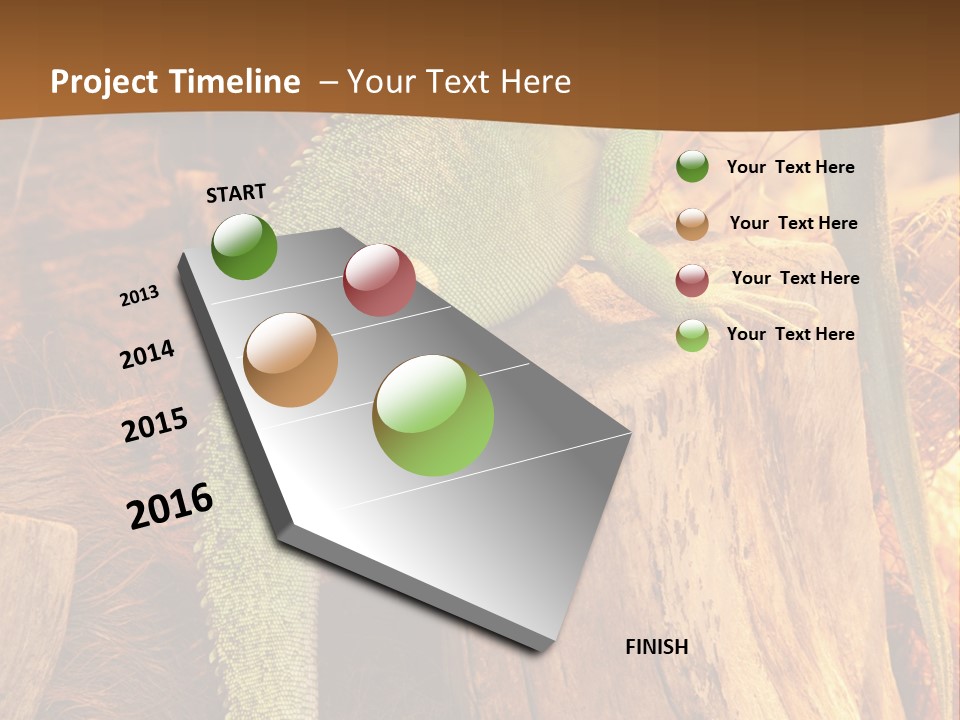 Project Timeline – Your Text Here

START

2013

2014

2015

2016

FINISH

Your Text Here

Your Text Here

Your Text Here

Your Text Here